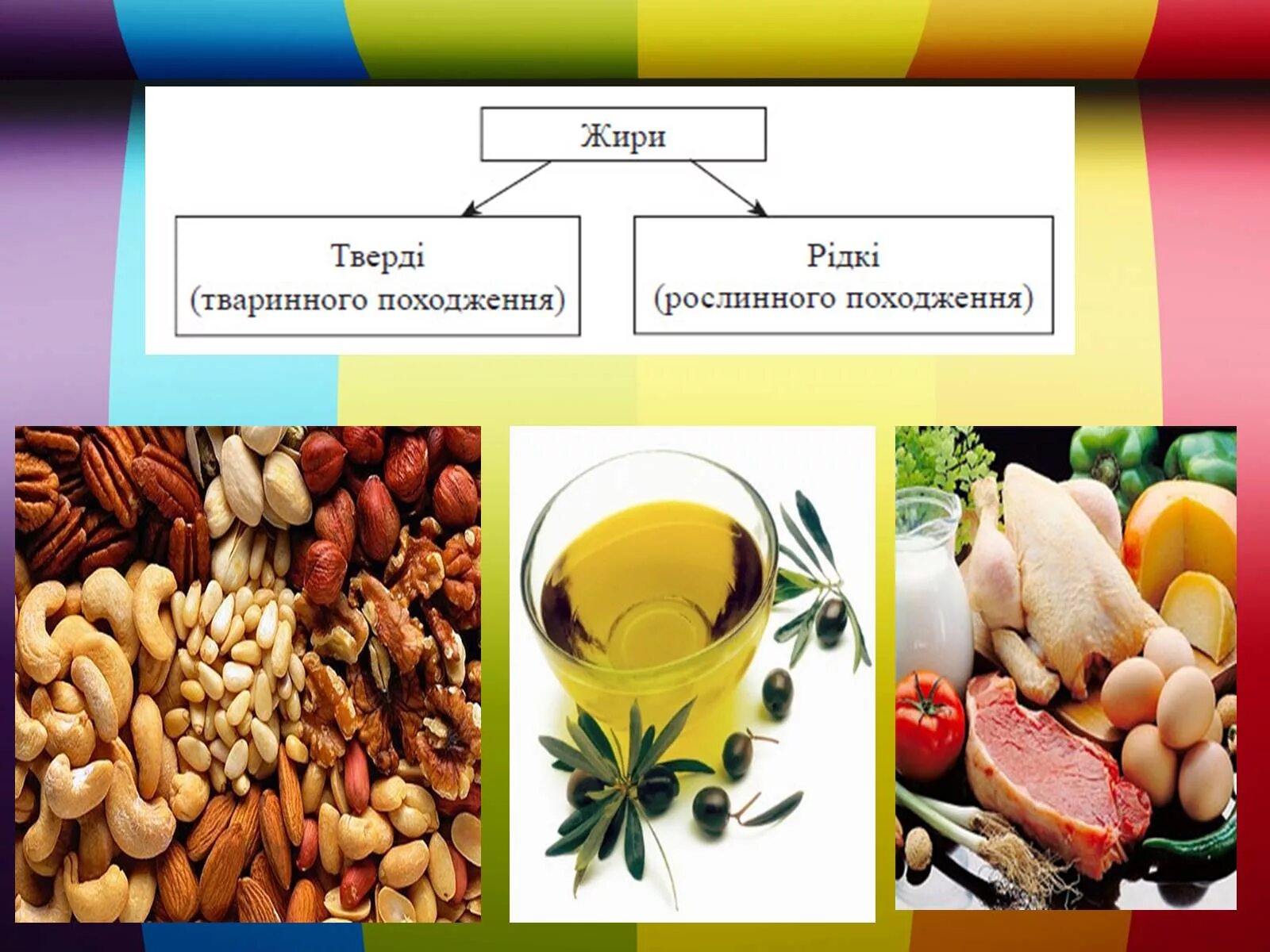 Жири

Тверді
(тваринного походження)

Рідкі
(рослинного походження)